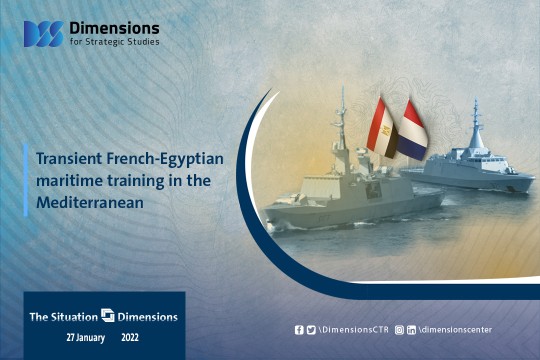 Dimensions
for Strategic Studies

Transient French-Egyptian maritime training in the Mediterranean

The Situation Dimensions
27 January 2022

\DimensionsCTR \dimensionscenter